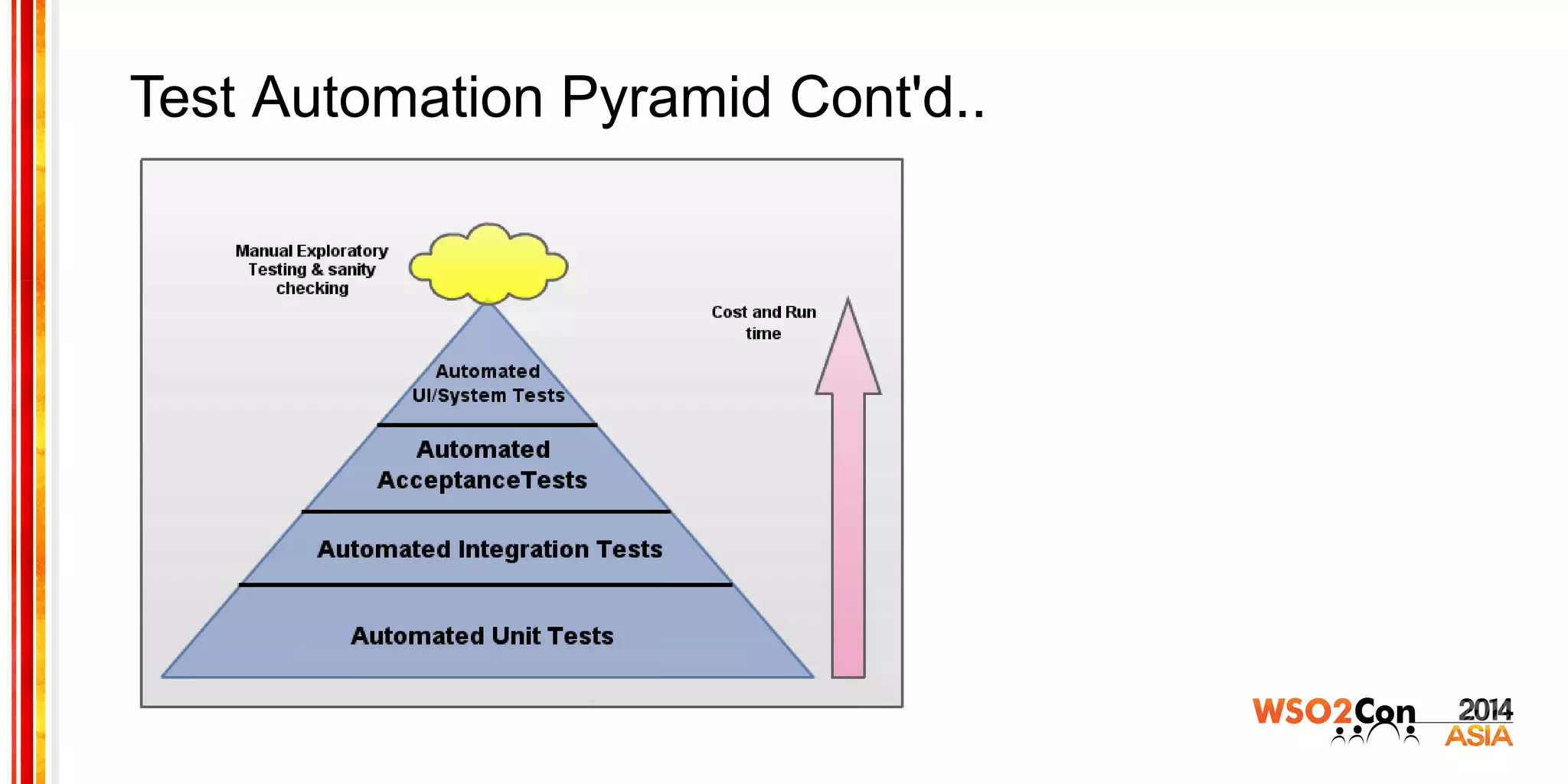 Test Automation Pyramid Cont'd..

Manual Exploratory Testing & sanity checking

Cost and Run time

Automated UI/System Tests

Automated AcceptanceTests

Automated Integration Tests

Automated Unit Tests

WSO2Con 2014 ASIA